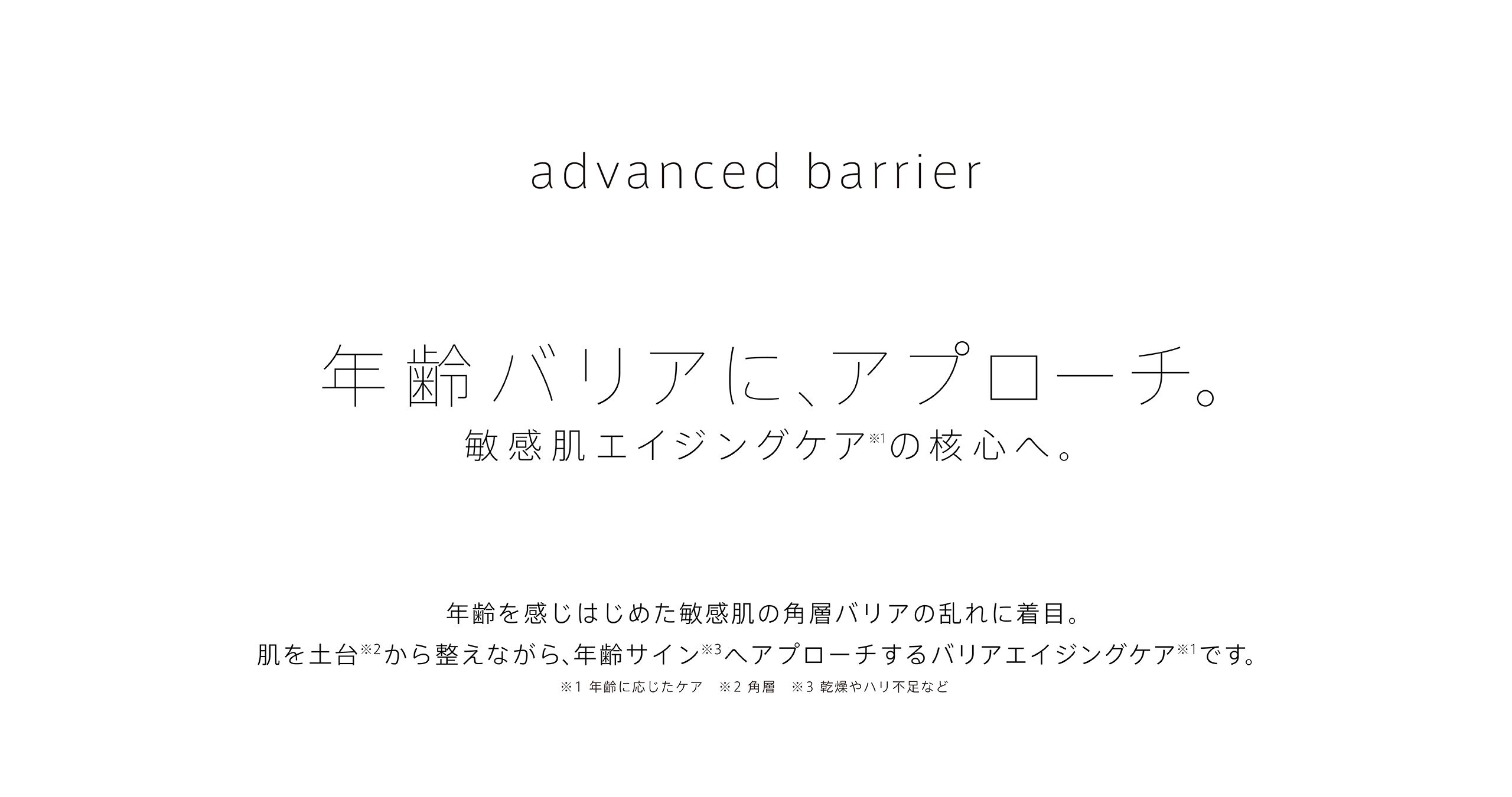 advanced barrier

年齢バリアに、アプローチ。
敏感肌エイジングケア※1の核心へ。

年齢を感じはじめた敏感肌の角層バリアの乱れに着目。
肌を土台※2から整えながら、年齢サイン※3へアプローチするバリアエイジングケア※1です。
※1 年齢に応じたケア　※2 角層　※3 乾燥やハリ不足など